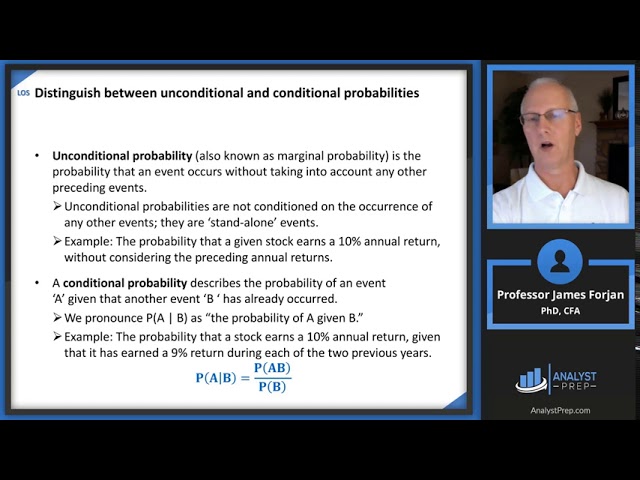 LOS Distinguish between unconditional and conditional probabilities

• Unconditional probability (also known as marginal probability) is the probability that an event occurs without taking into account any other preceding events.

➢ Unconditional probabilities are not conditioned on the occurrence of any other events; they are 'stand-alone' events.

➢ Example: The probability that a given stock earns a 10% annual return, without considering the preceding annual returns.

• A conditional probability describes the probability of an event 'A' given that another event 'B ' has already occurred.

➢ We pronounce P(A | B) as "the probability of A given B."

➢ Example: The probability that a stock earns a 10% annual return, given that it has earned a 9% return during each of the two previous years.

$P(A|B) = \frac{P(AB)}{P(B)}$

Professor James Forjan
PhD, CFA

ANALYST PREP

AnalystPrep.com